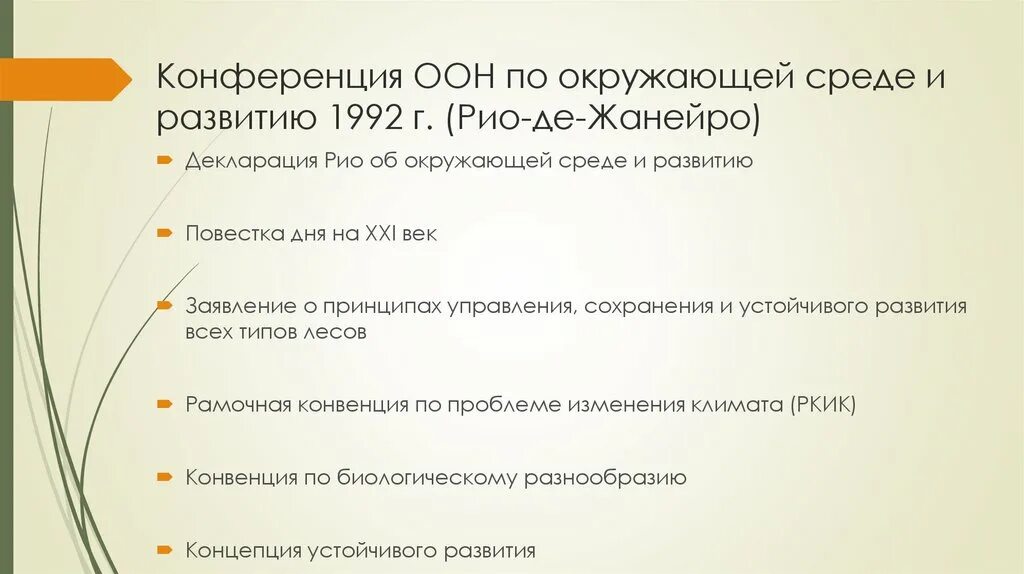 Конференция ООН по окружающей среде и развитию 1992 г. (Рио-де-Жанейро)

Декларация Рио об окружающей среде и развитию

Повестка дня на XXI век

Заявление о принципах управления, сохранения и устойчивого развития всех типов лесов

Рамочная конвенция по проблеме изменения климата (РКИК)

Конвенция по биологическому разнообразию

Концепция устойчивого развития